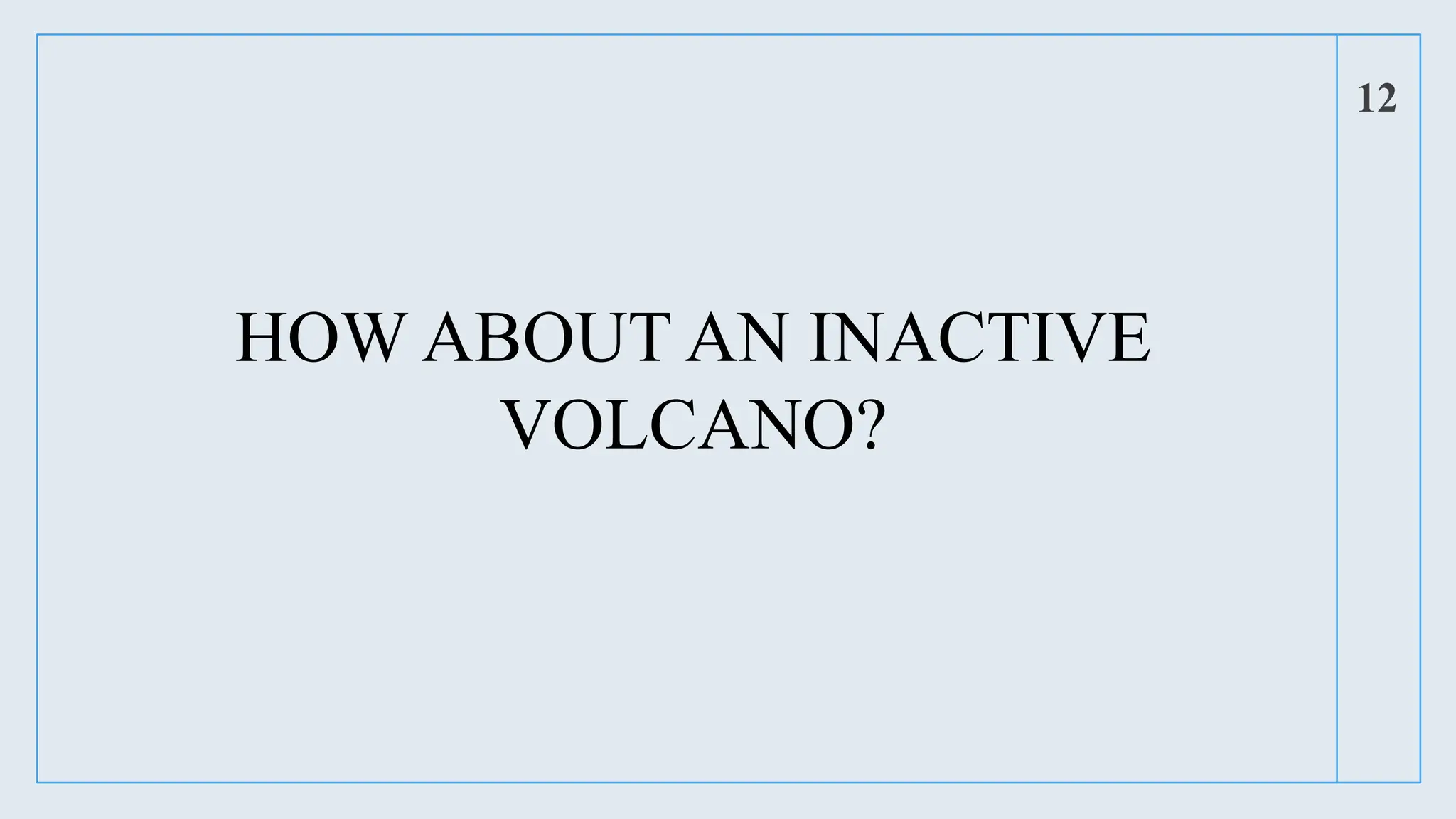 12

HOW ABOUT AN INACTIVE VOLCANO?